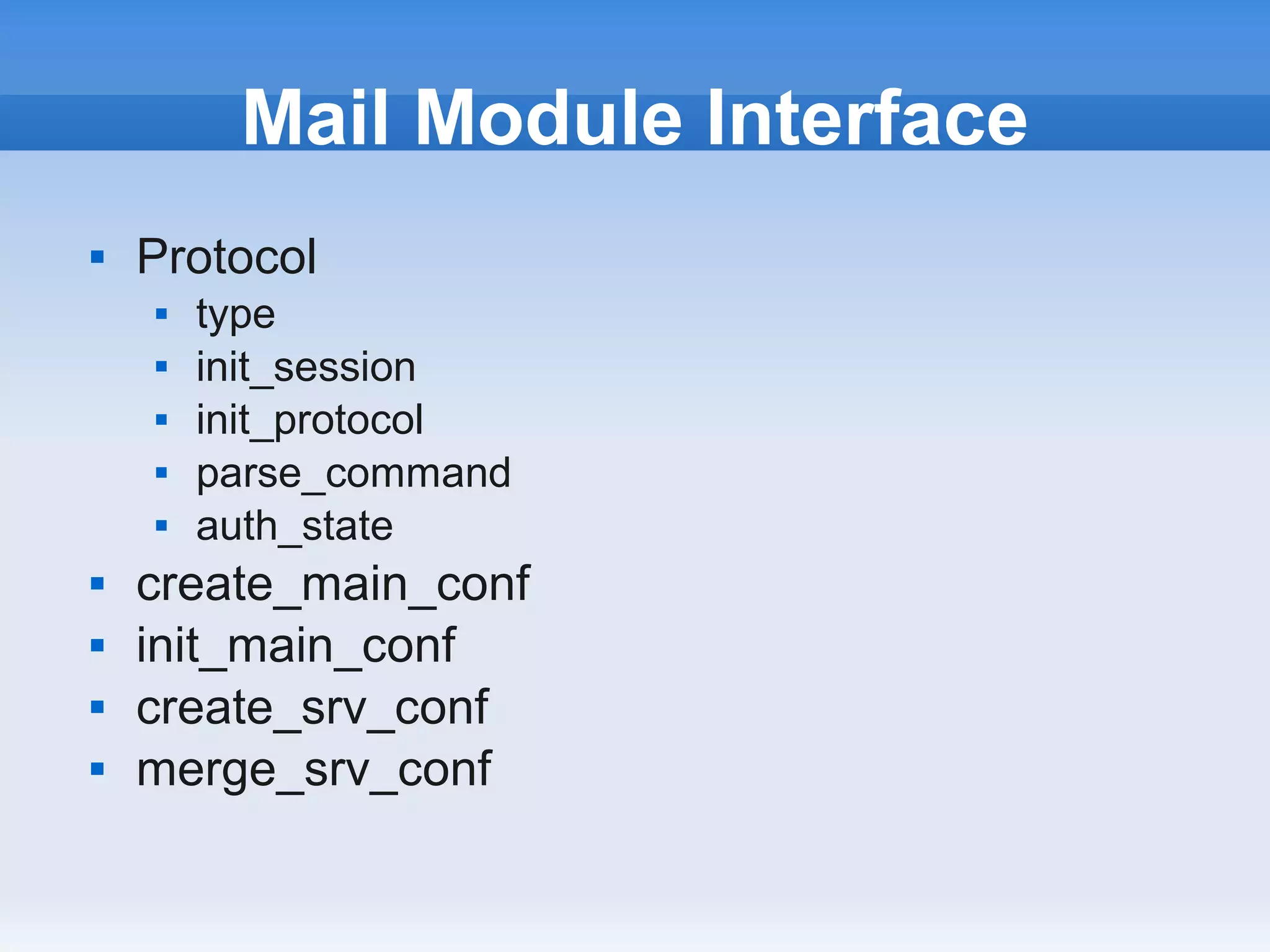 Mail Module Interface

- Protocol
  - type
  - init_session
  - init_protocol
  - parse_command
  - auth_state
- create_main_conf
- init_main_conf
- create_srv_conf
- merge_srv_conf